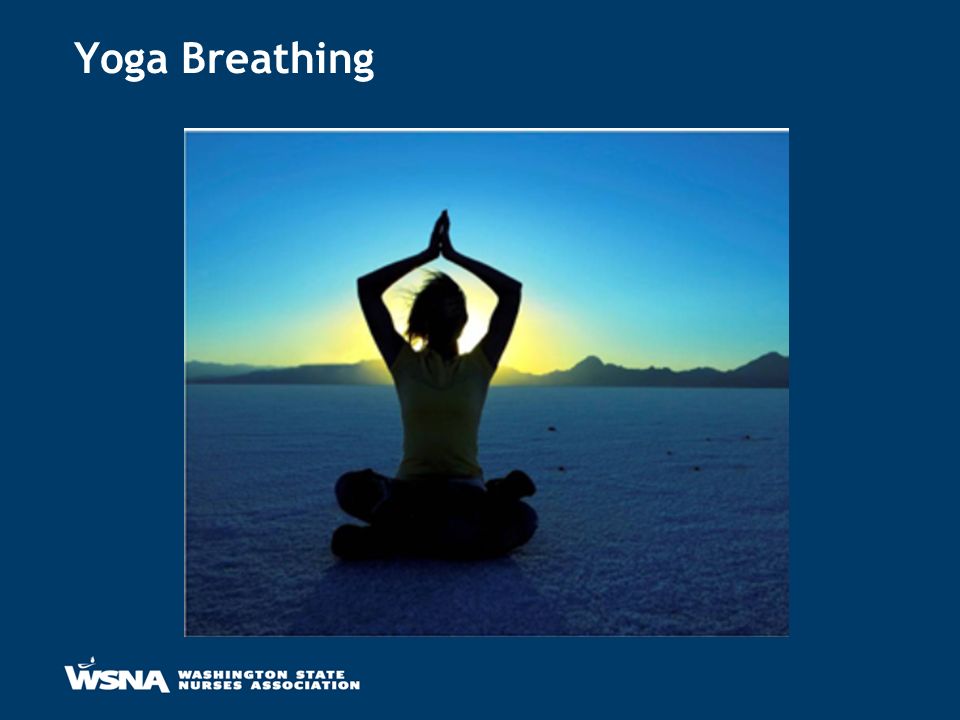 Yoga Breathing

WSNA WASHINGTON STATE NURSES ASSOCIATION